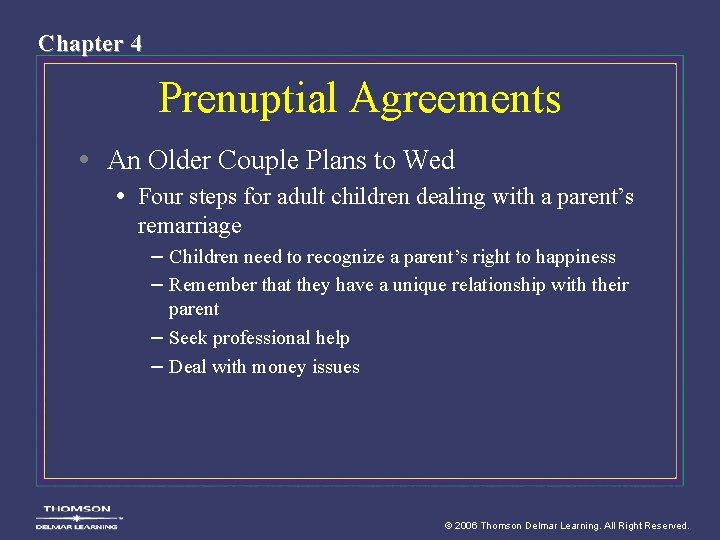 Chapter 4

Prenuptial Agreements

• An Older Couple Plans to Wed
  • Four steps for adult children dealing with a parent's remarriage
    – Children need to recognize a parent's right to happiness
    – Remember that they have a unique relationship with their parent
    – Seek professional help
    – Deal with money issues

THOMSON
DELMAR LEARNING

© 2006 Thomson Delmar Learning. All Right Reserved.